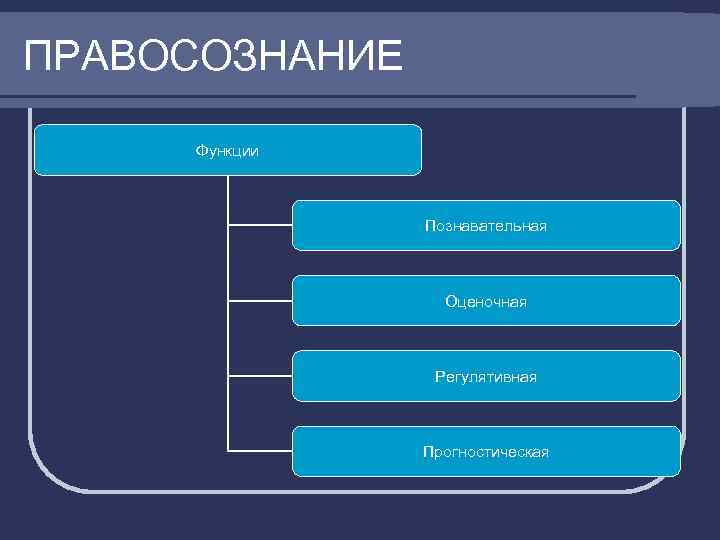 ПРАВОСОЗНАНИЕ

Функции

Познавательная

Оценочная

Регулятивная

Прогностическая